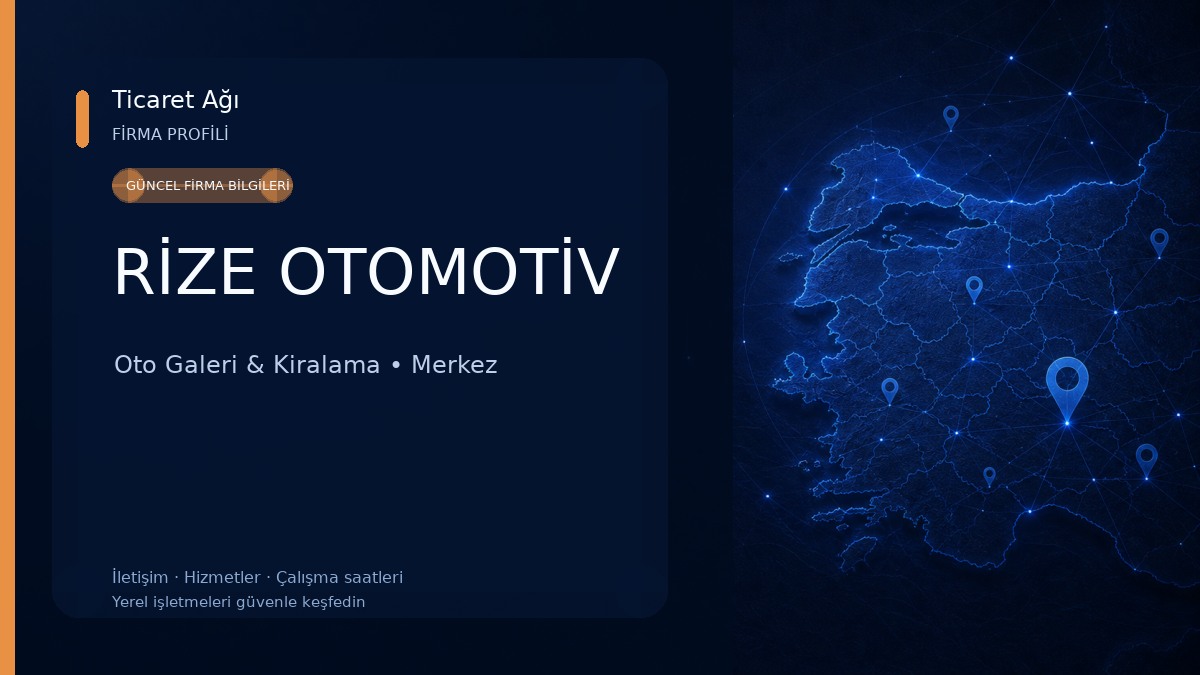 Ticaret Ağı
FİRMA PROFİLİ

GÜNCEL FİRMA BİLGİLERİ

RİZE OTOMOTİV

Oto Galeri & Kiralama • Merkez

İletişim · Hizmetler · Çalışma saatleri
Yerel işletmeleri güvenle keşfedin